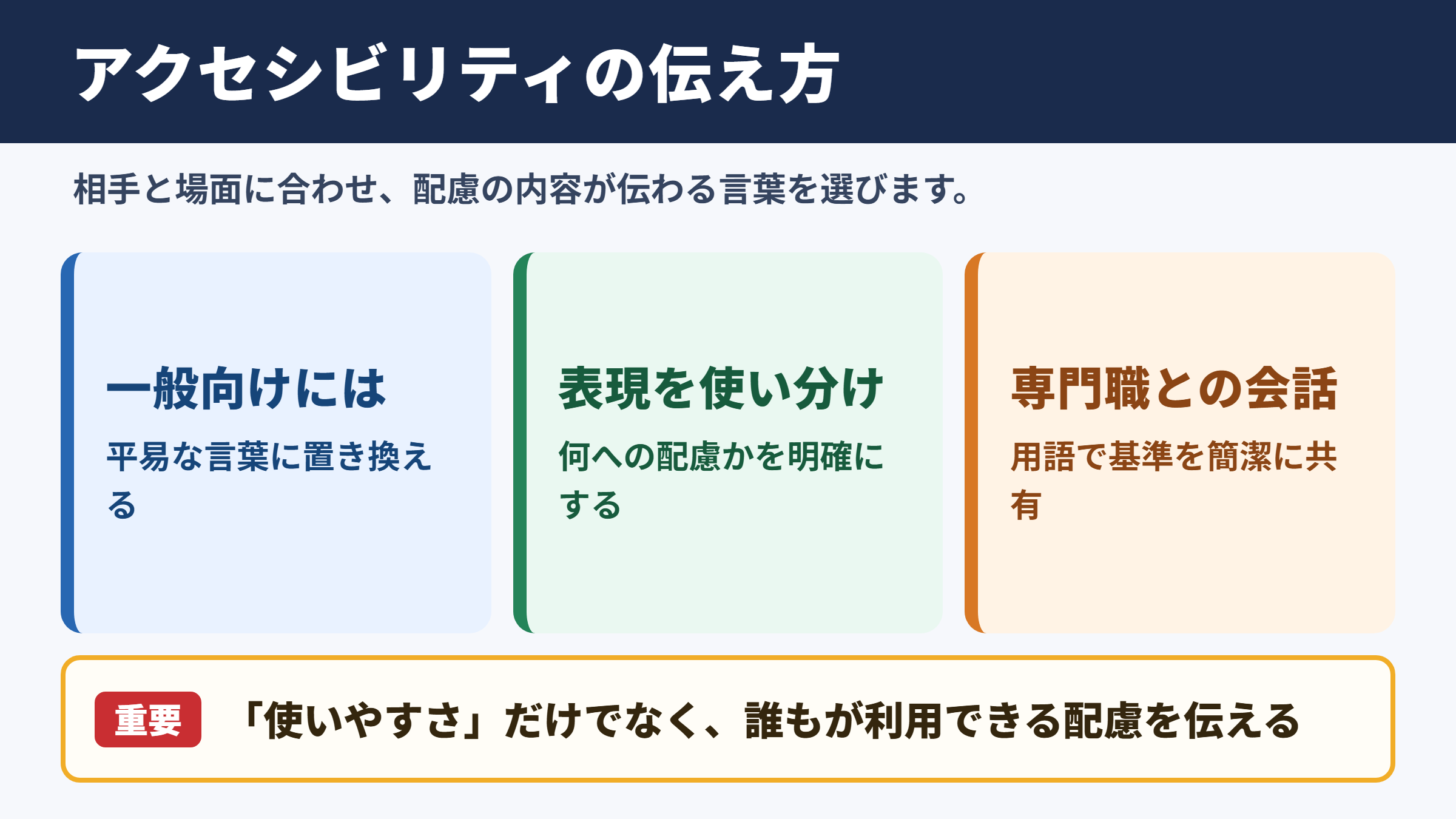 アクセシビリティの伝え方

相手と場面に合わせ、配慮の内容が伝わる言葉を選びます。

一般向けには

平易な言葉に置き換える

表現を使い分け

何への配慮かを明確にする

専門職との会話

用語で基準を簡潔に共有

重要

「使いやすさ」だけでなく、誰もが利用できる配慮を伝える